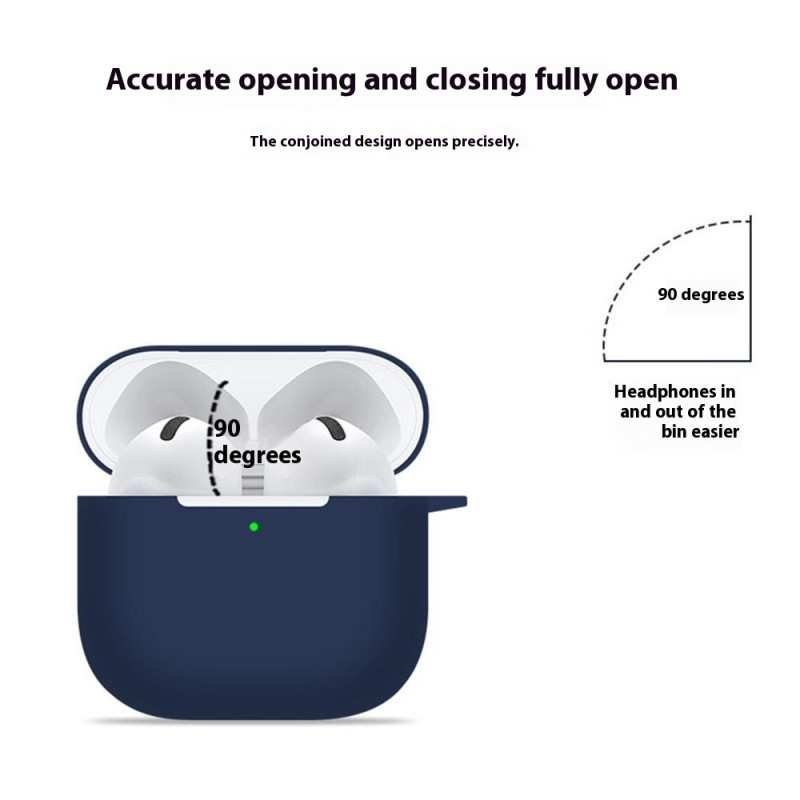 Accurate opening and closing fully open

The conjoined design opens precisely.

90 degrees

Headphones in and out of the bin easier

90 degrees